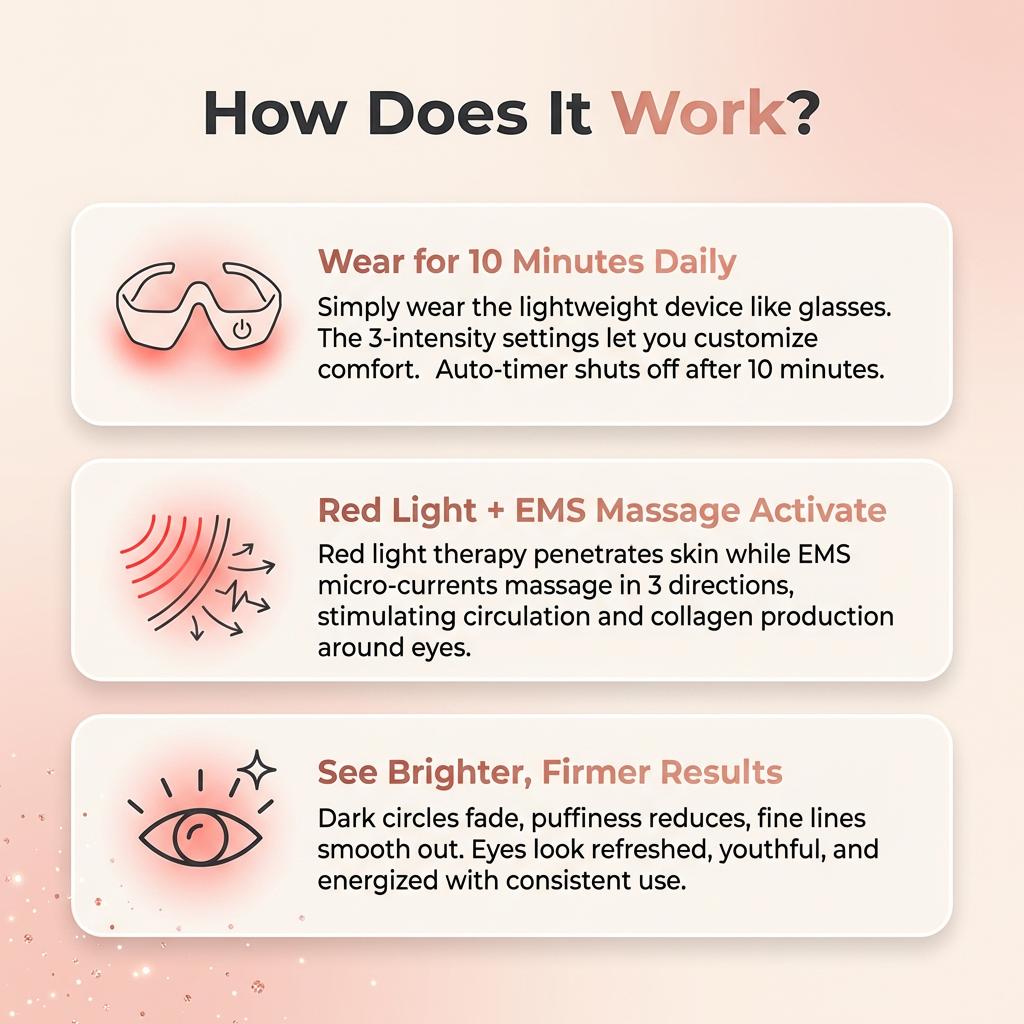 How Does It Work?

Wear for 10 Minutes Daily

Simply wear the lightweight device like glasses. The 3-intensity settings let you customize comfort. Auto-timer shuts off after 10 minutes.

Red Light + EMS Massage Activate

Red light therapy penetrates skin while EMS micro-currents massage in 3 directions, stimulating circulation and collagen production around eyes.

See Brighter, Firmer Results

Dark circles fade, puffiness reduces, fine lines smooth out. Eyes look refreshed, youthful, and energized with consistent use.